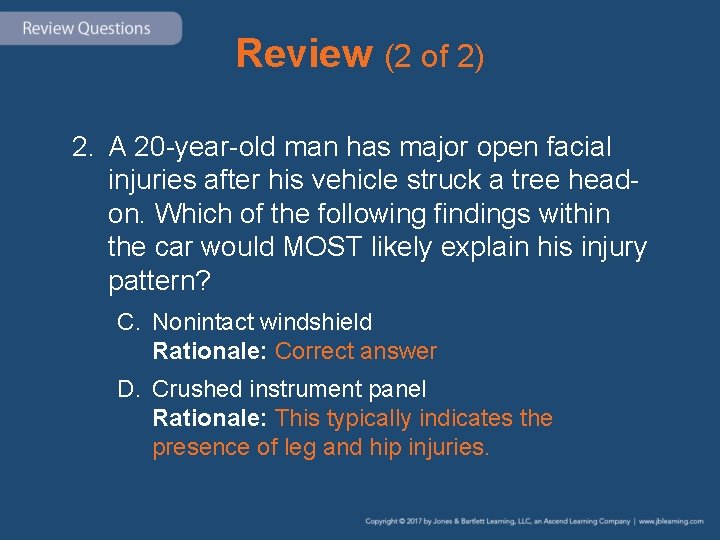 Review Questions

Review (2 of 2)

2. A 20-year-old man has major open facial injuries after his vehicle struck a tree head-on. Which of the following findings within the car would MOST likely explain his injury pattern?

C. Nonintact windshield
Rationale: Correct answer

D. Crushed instrument panel
Rationale: This typically indicates the presence of leg and hip injuries.

Copyright © 2017 by Jones & Bartlett Learning, LLC, an Ascend Learning Company | www.jblearning.com